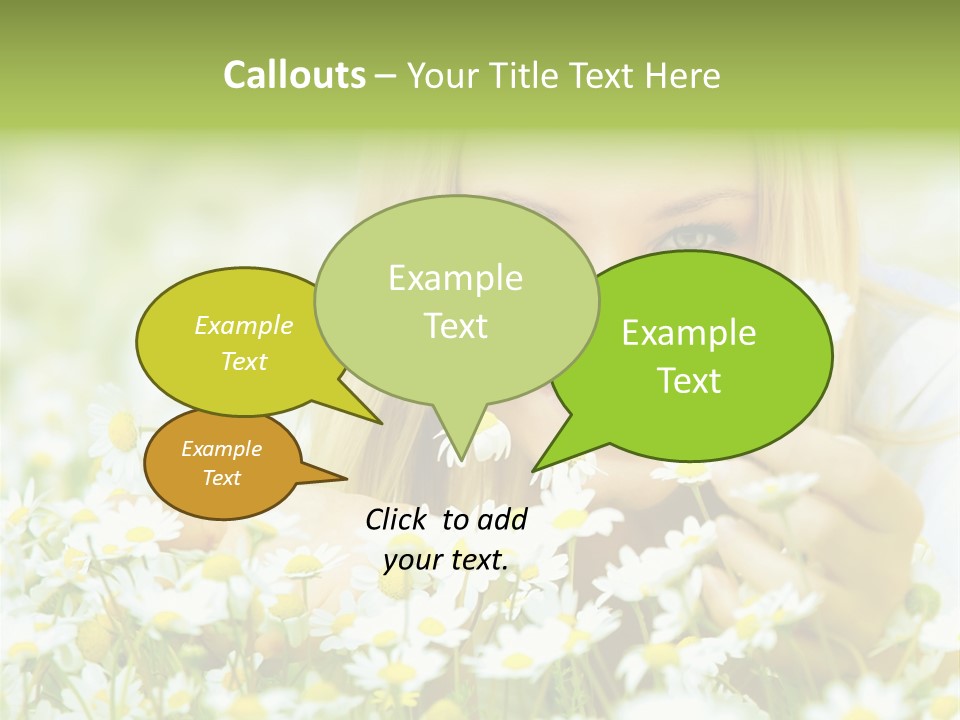 Callouts – Your Title Text Here

Example Text

Example Text

Example Text

Example Text

Click to add your text.